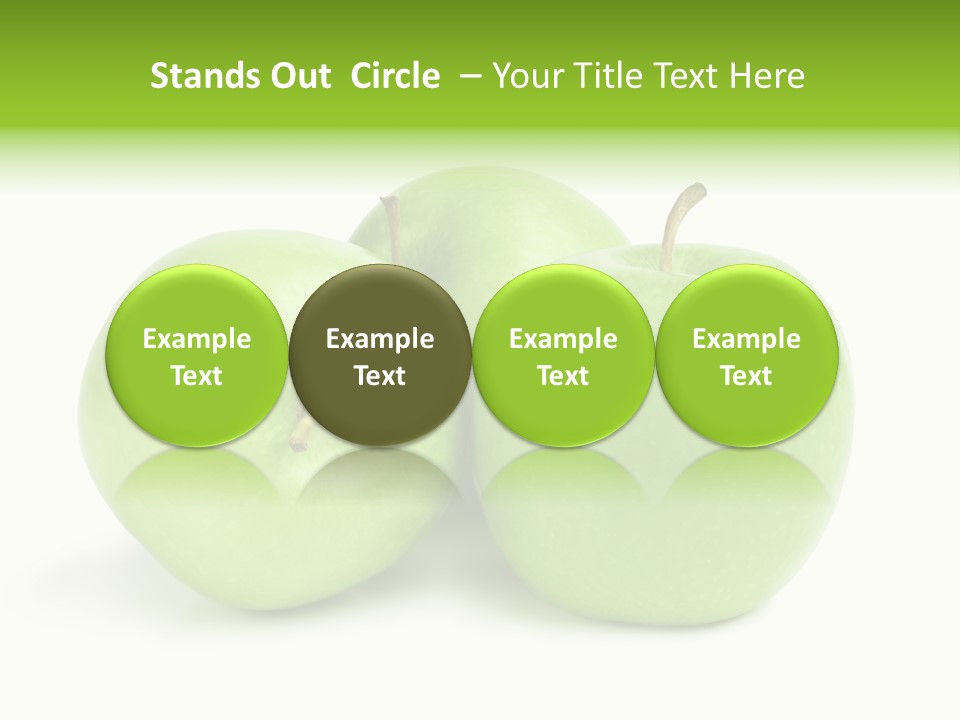 Stands Out  Circle  – Your Title Text Here

Example Text

Example Text

Example Text

Example Text